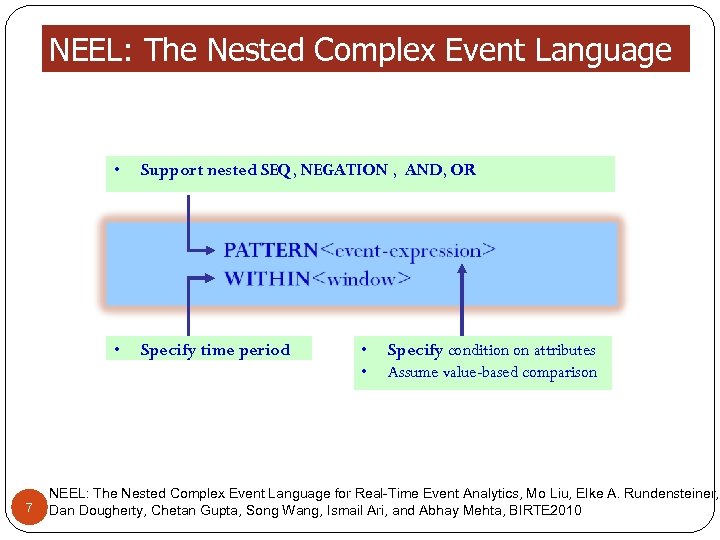 NEEL: The Nested Complex Event Language

• Support nested SEQ, NEGATION , AND, OR

PATTERN<event-expression>
WITHIN<window>

• Specify time period

• Specify condition on attributes
• Assume value-based comparison

7

NEEL: The Nested Complex Event Language for Real-Time Event Analytics, Mo Liu, Elke A. Rundensteiner, Dan Dougherty, Chetan Gupta, Song Wang, Ismail Ari, and Abhay Mehta, BIRTE2010